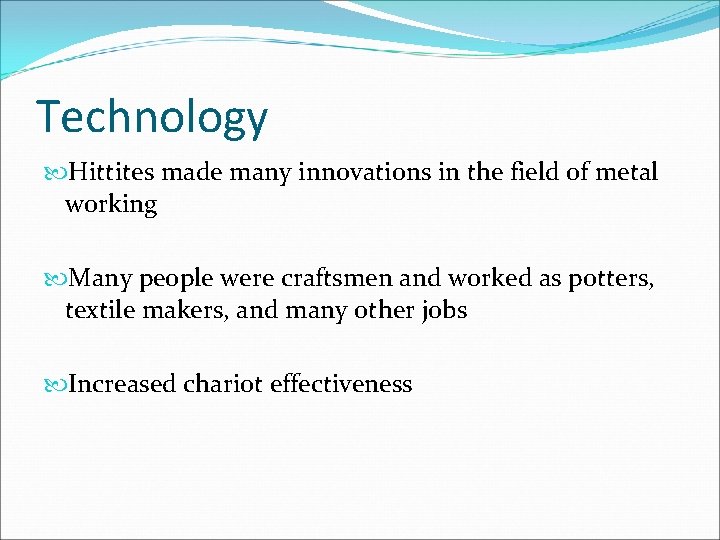 Technology

Hittites made many innovations in the field of metal working

Many people were craftsmen and worked as potters, textile makers, and many other jobs

Increased chariot effectiveness